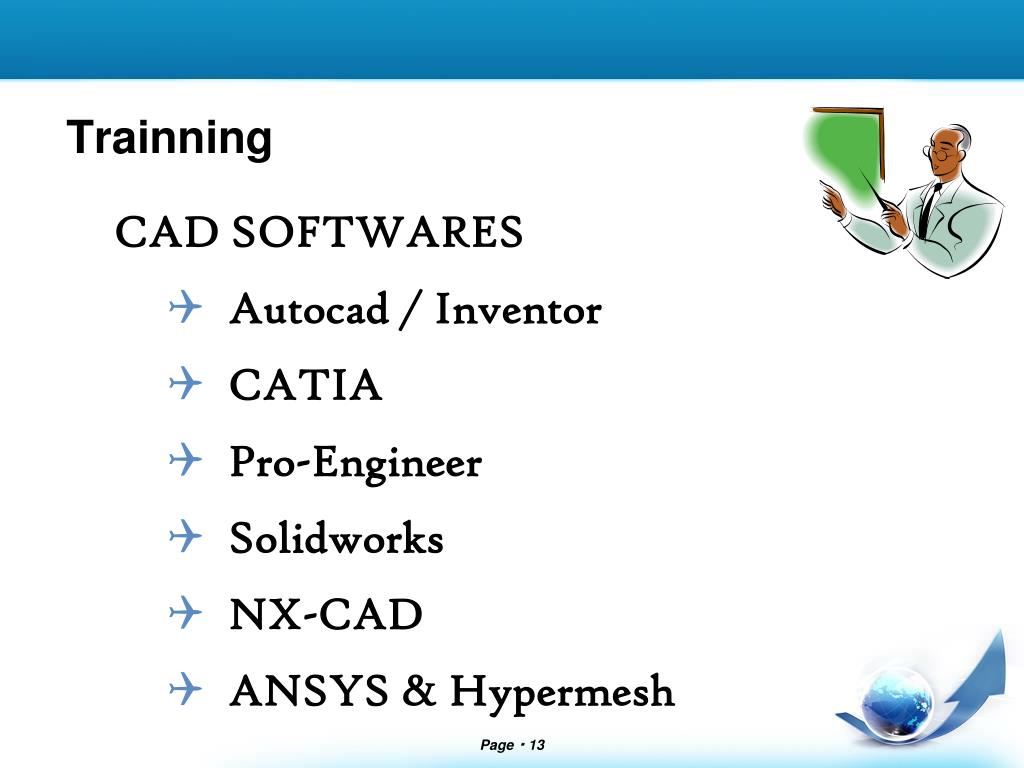 Trainning

CAD SOFTWARES

Autocad / Inventor

CATIA

Pro-Engineer

Solidworks

NX-CAD

ANSYS & Hypermesh

Page ▪ 13